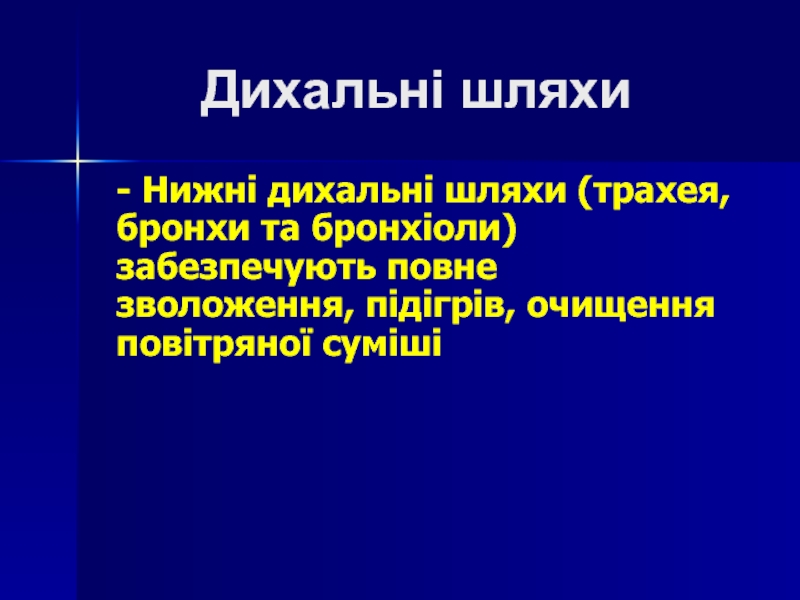 Дихальні шляхи

- Нижні дихальні шляхи (трахея, бронхи та бронхіоли) забезпечують повне зволоження, підігрів, очищення повітряної суміші